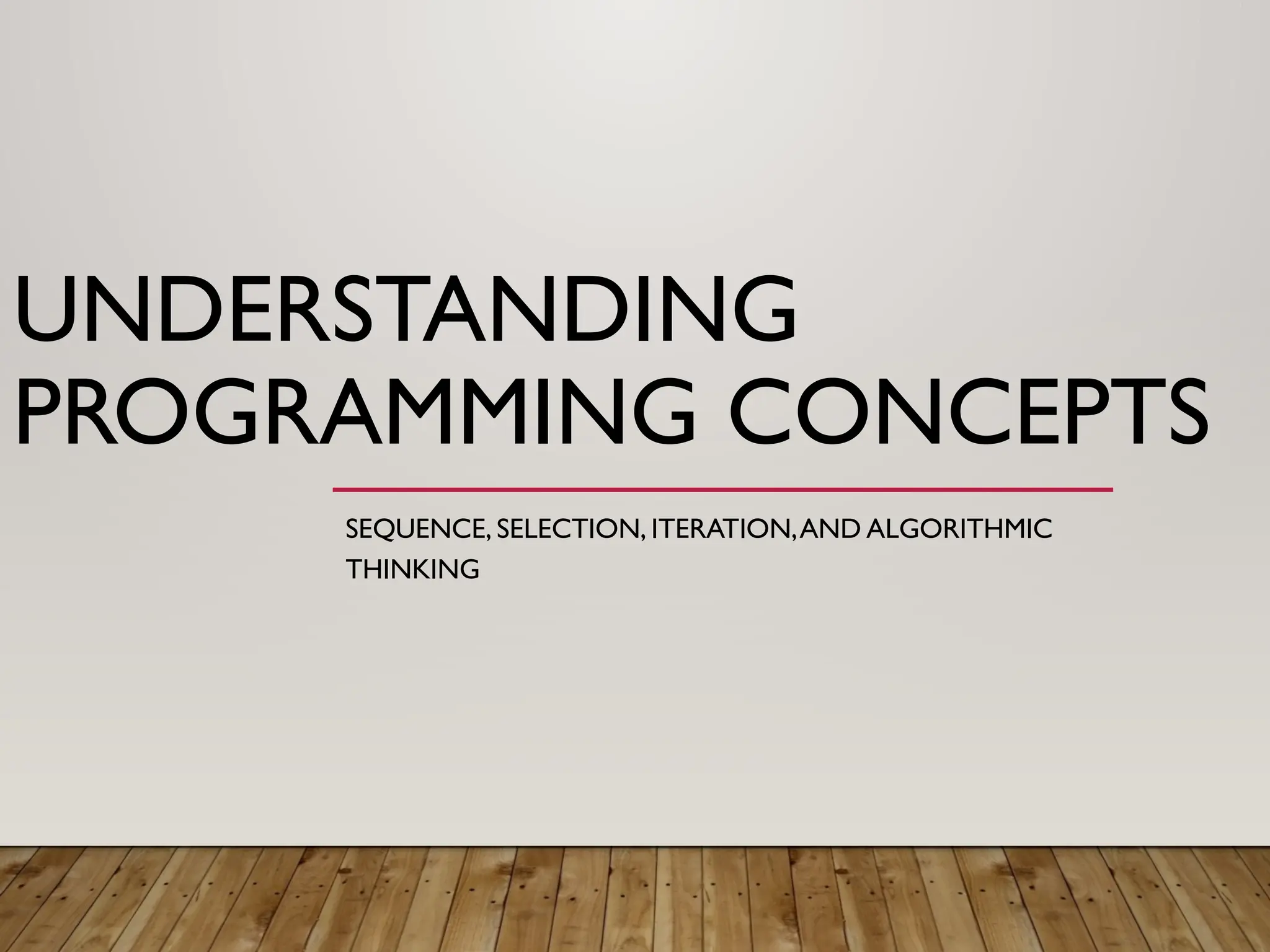 UNDERSTANDING PROGRAMMING CONCEPTS

SEQUENCE, SELECTION, ITERATION, AND ALGORITHMIC THINKING